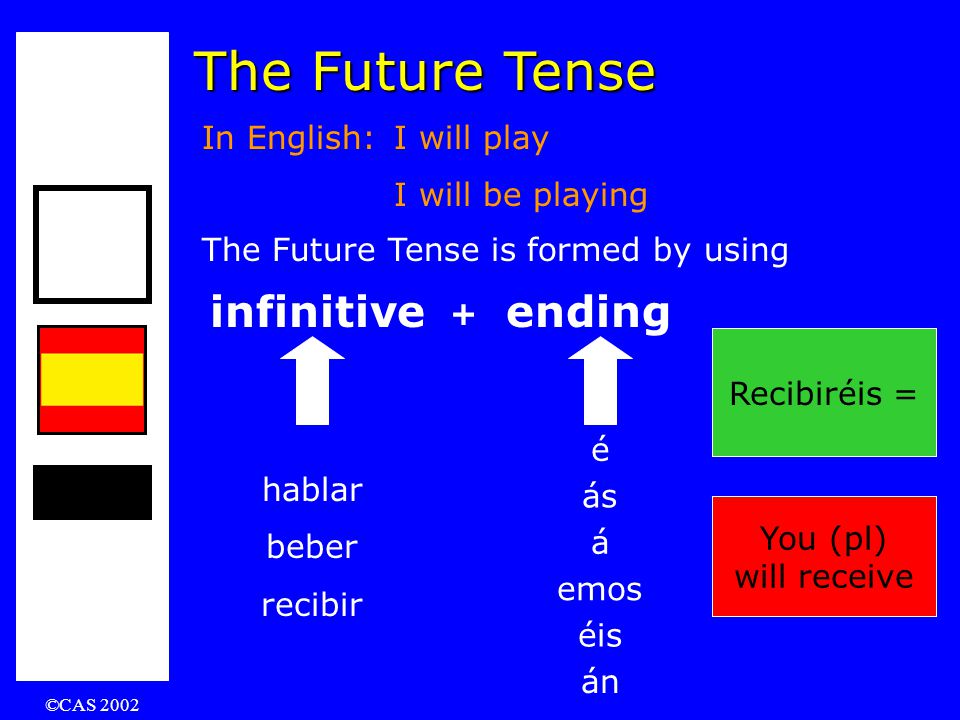 The Future Tense

In English: I will play

I will be playing

The Future Tense is formed by using

infinitive + ending

hablar
beber
recibir

é
ás
á
emos
éis
án

Recibiréis =

You (pl) will receive

©CAS 2002